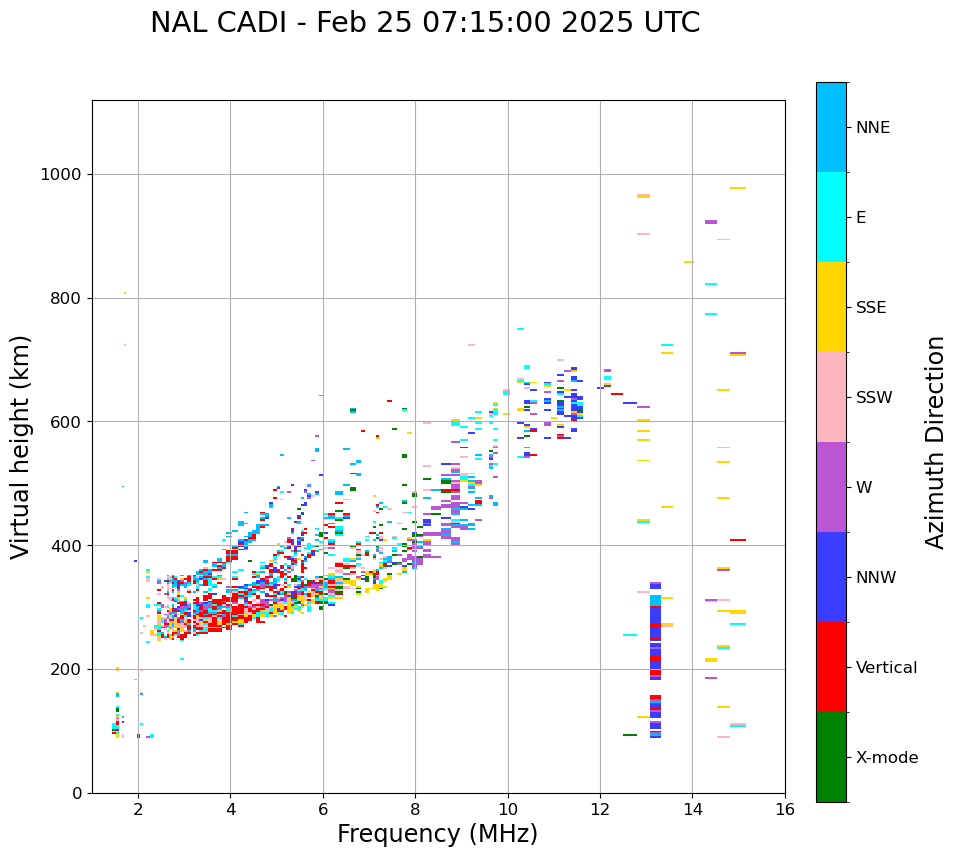 NAL CADI - Feb 25 07:15:00 2025 UTC

Virtual height (km)

1000
800
600
400
200
0

2
4
6
8
10
12
14
16

Frequency (MHz)

NNE
E
SSE
SSW
W
NNW
Vertical
X-mode

Azimuth Direction